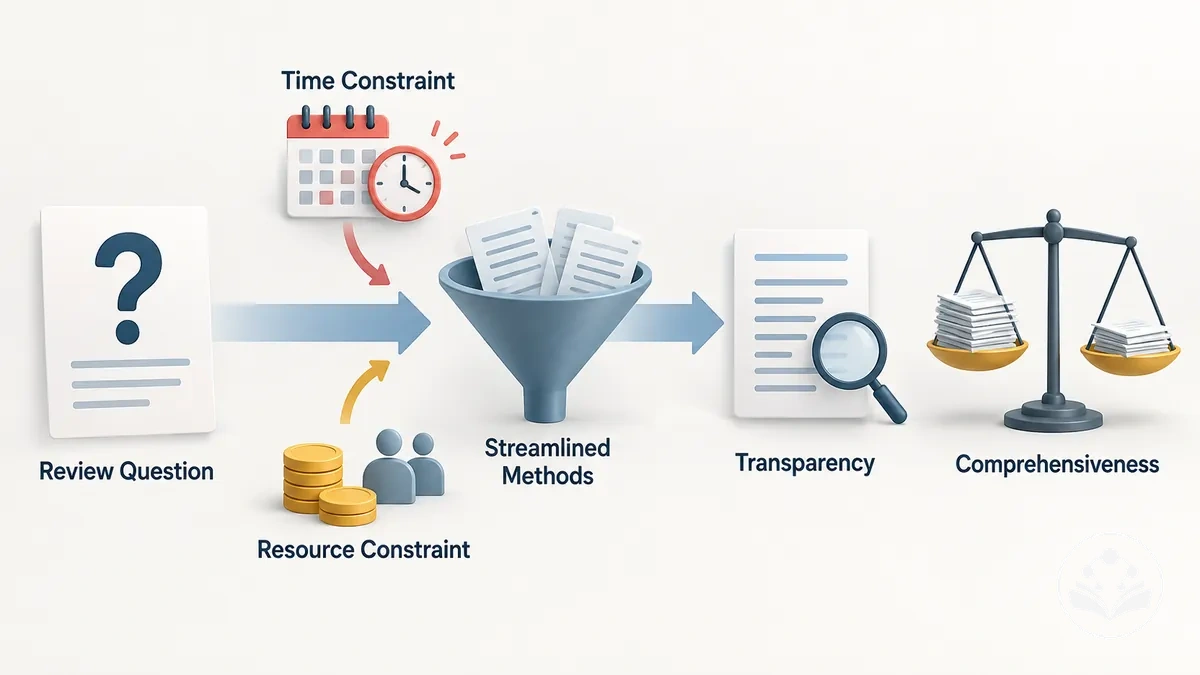 Time Constraint

?

Review Question

Resource Constraint

Streamlined Methods

Transparency

Comprehensiveness